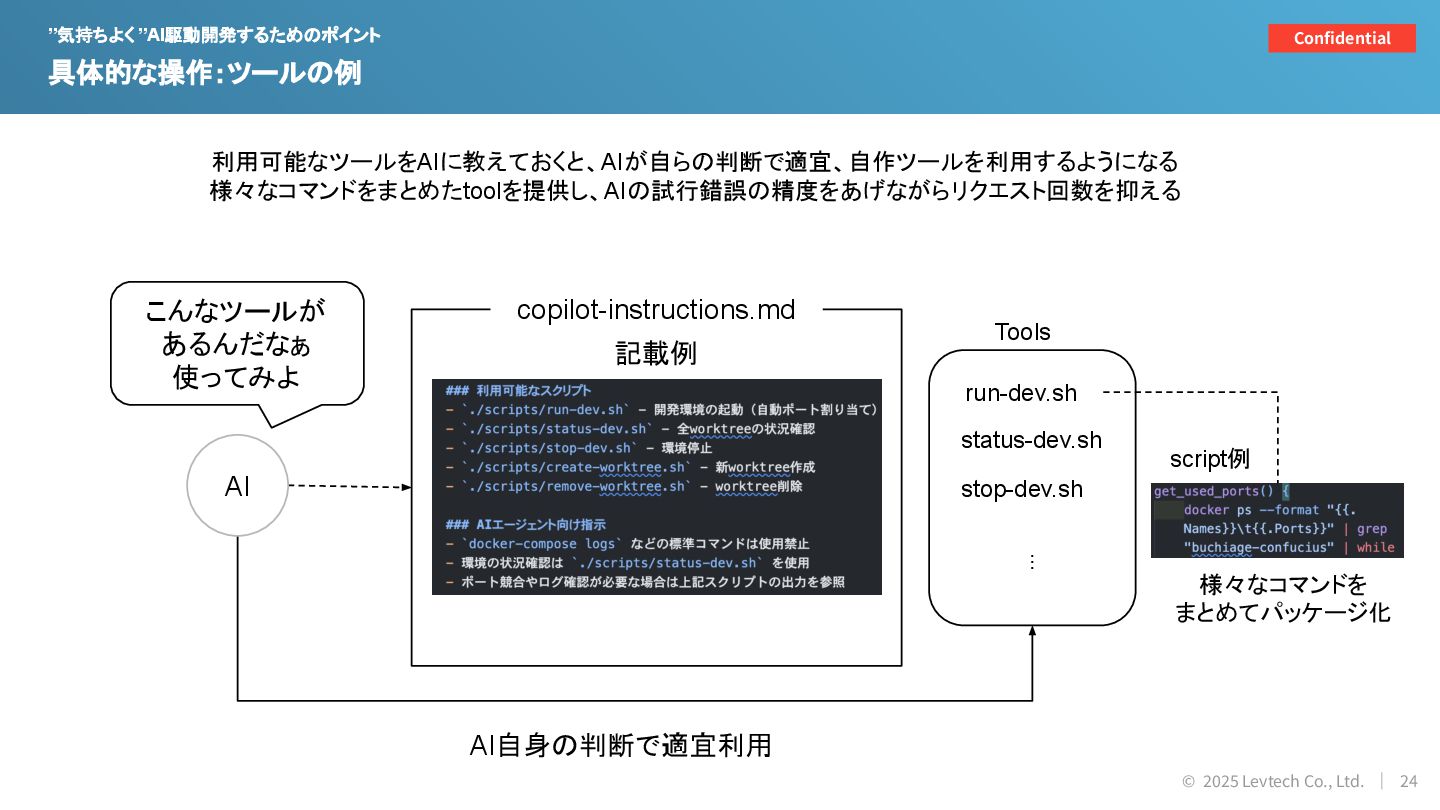 ”気持ちよく”AI駆動開発するためのポイント
具体的な操作：ツールの例

Confidential

利用可能なツールをAIに教えておくと、AIが自らの判断で適宜、自作ツールを利用するようになる
様々なコマンドをまとめたtoolを提供し、AIの試行錯誤の精度をあげながらリクエスト回数を抑える

こんなツールが
あるんだなぁ
使ってみよ

AI

copilot-instructions.md
記載例

### 利用可能なスクリプト
- `./scripts/run-dev.sh` - 開発環境の起動（自動ポート割り当て）
- `./scripts/status-dev.sh` - 全worktreeの状況確認
- `./scripts/stop-dev.sh` - 環境停止
- `./scripts/create-worktree.sh` - 新worktree作成
- `./scripts/remove-worktree.sh` - worktree削除

### AIエージェント向け指示
- `docker-compose logs` などの標準コマンドは使用禁止
- 環境の状況確認は `./scripts/status-dev.sh` を使用
- ポート競合やログ確認が必要な場合は上記スクリプトの出力を参照

Tools
run-dev.sh
status-dev.sh
stop-dev.sh
⋮

script例
get_used_ports() {
docker ps --format "{{.
Names}}\t{{.Ports}}" | grep
"buchiage-confucius" | while

様々なコマンドを
まとめてパッケージ化

AI自身の判断で適宜利用

© 2025 Levtech Co., Ltd. | 24